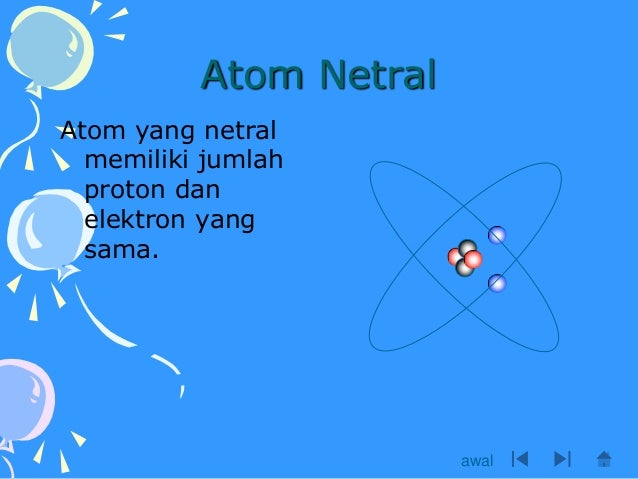 Atom Netral

Atom yang netral memiliki jumlah proton dan elektron yang sama.

awal